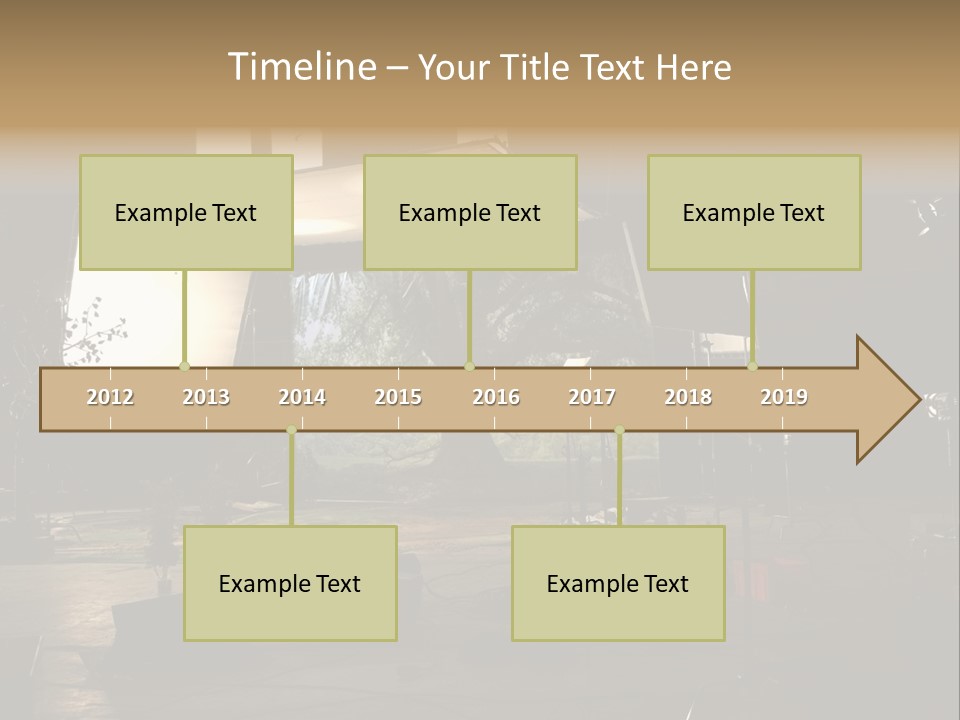 Timeline – Your Title Text Here

Example Text

Example Text

Example Text

2012 2013 2014 2015 2016 2017 2018 2019

Example Text

Example Text